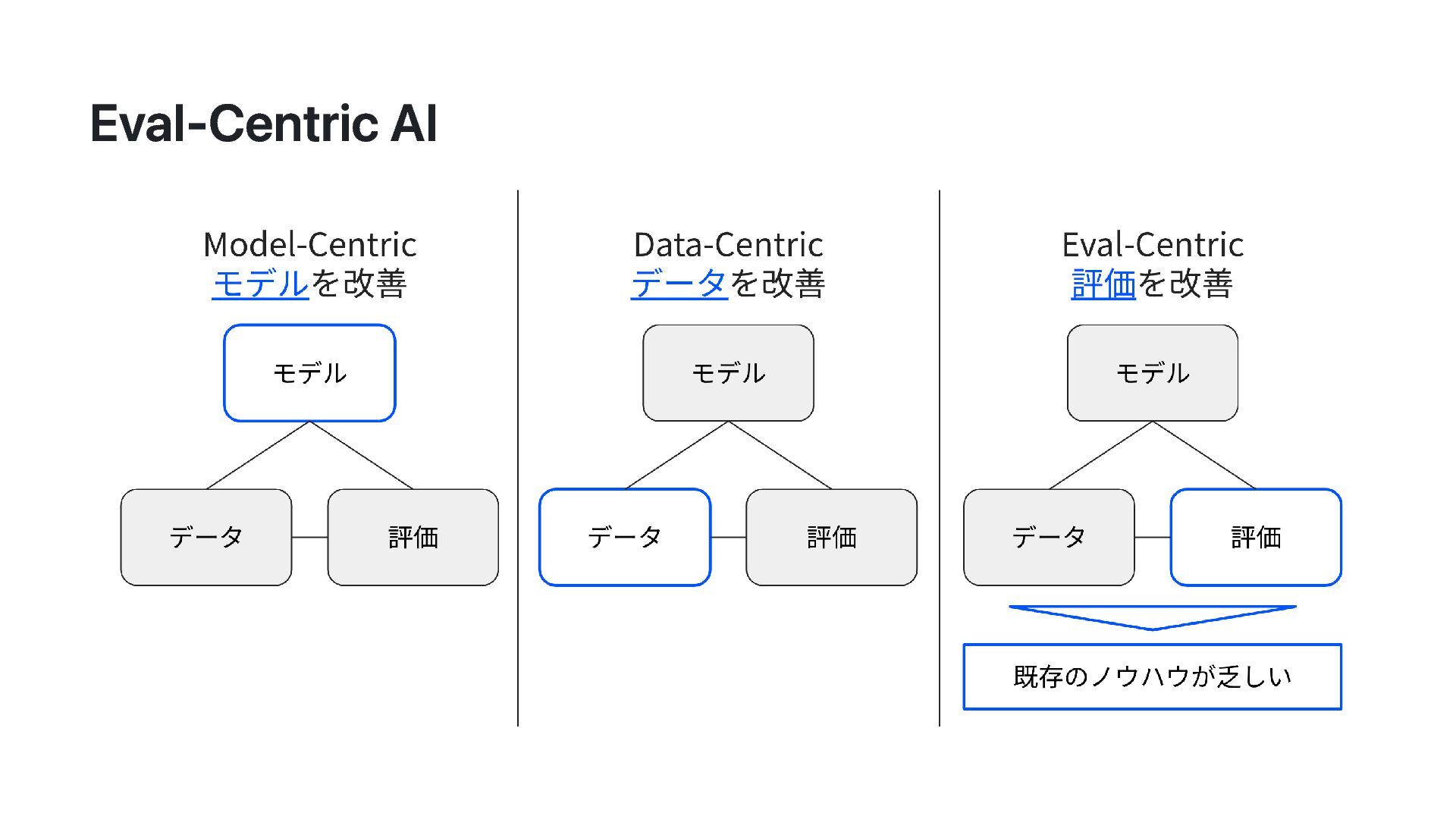 Eval-Centric AI

Model-Centric
モデルを改善

モデル

データ

評価

Data-Centric
データを改善

モデル

データ

評価

Eval-Centric
評価を改善

モデル

データ

評価

既存のノウハウが乏しい